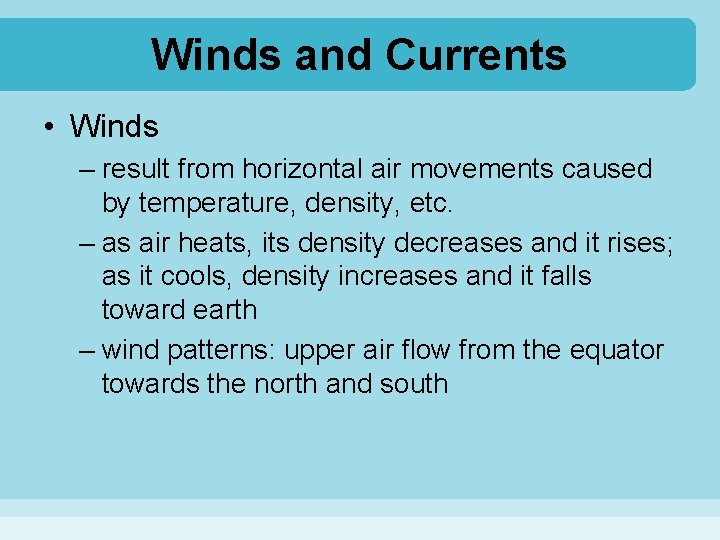 Winds and Currents

• Winds

– result from horizontal air movements caused by temperature, density, etc.

– as air heats, its density decreases and it rises; as it cools, density increases and it falls toward earth

– wind patterns: upper air flow from the equator towards the north and south